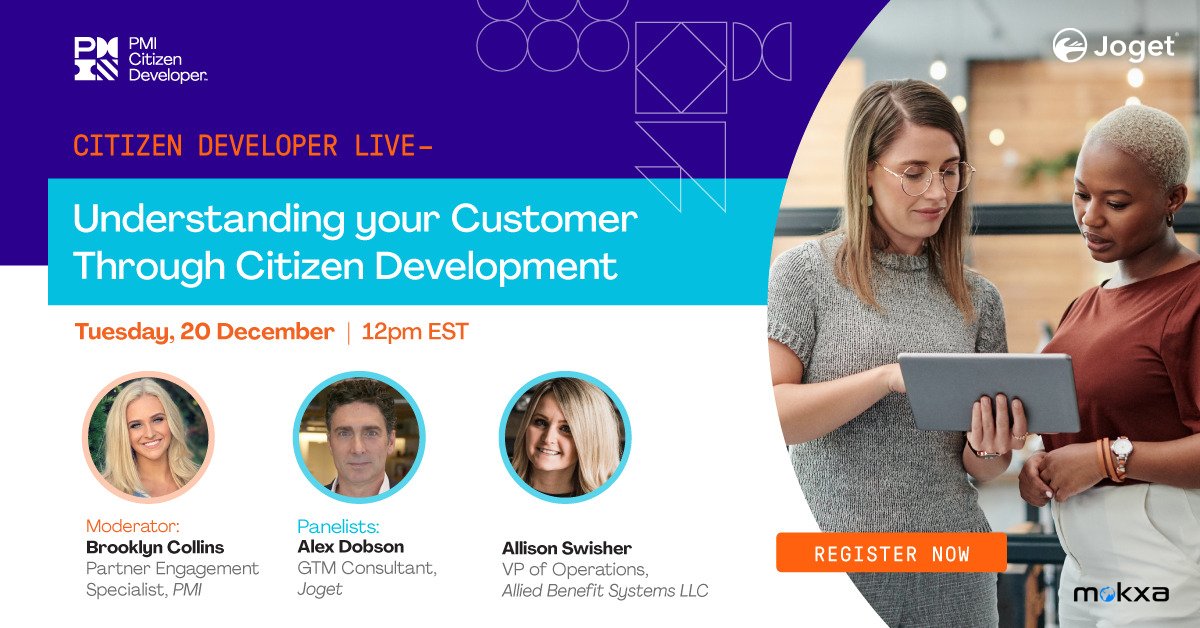 PMI Citizen Developer.

Joget

CITIZEN DEVELOPER LIVE-

Understanding your Customer Through Citizen Development

Tuesday, 20 December | 12pm EST

Moderator:
Brooklyn Collins
Partner Engagement Specialist, PMI

Panelists:
Alex Dobson
GTM Consultant, Joget

Allison Swisher
VP of Operations, Allied Benefit Systems LLC

REGISTER NOW

mokxa